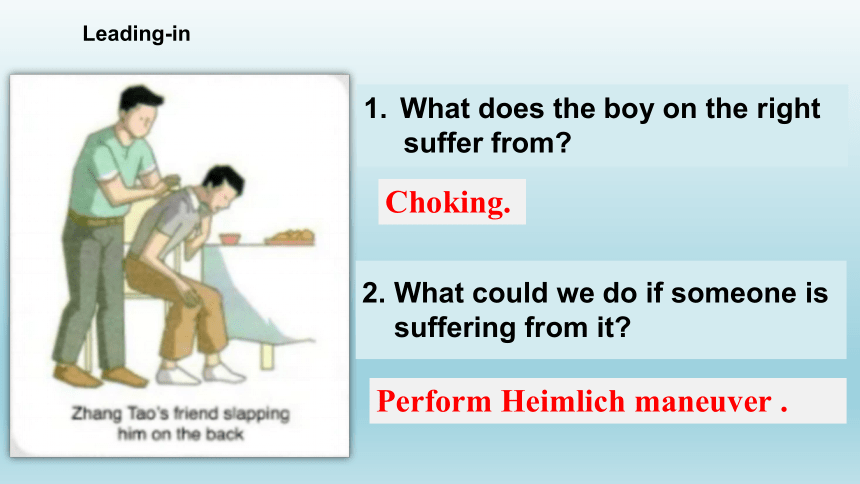 Leading-in

Zhang Tao's friend slapping him on the back

1. What does the boy on the right suffer from?

Choking.

2. What could we do if someone is suffering from it?

Perform Heimlich maneuver .